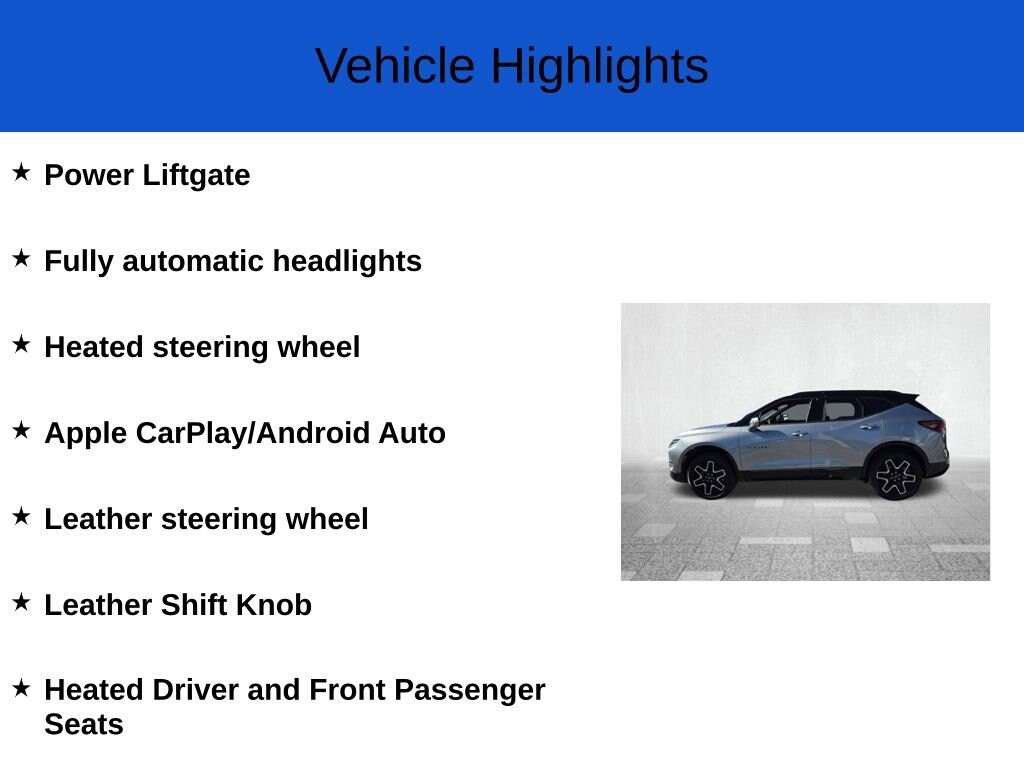 Vehicle Highlights

★ Power Liftgate

★ Fully automatic headlights

★ Heated steering wheel

★ Apple CarPlay/Android Auto

★ Leather steering wheel

★ Leather Shift Knob

★ Heated Driver and Front Passenger Seats